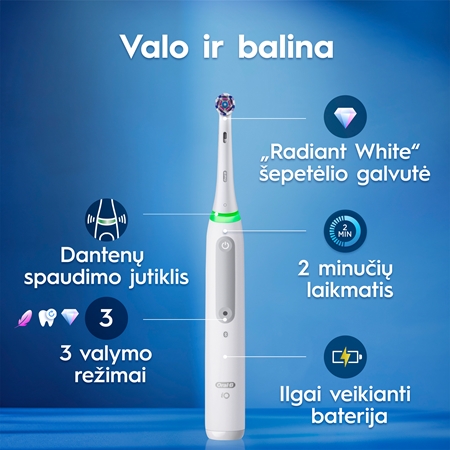 Valo ir balina

„Radiant White“ šepetėlio galvutė

Dantenų spaudimo jutiklis

2 MIN

2 minučių laikmatis

3

3 valymo režimai

Ilgai veikianti baterija

Oral-B

iO